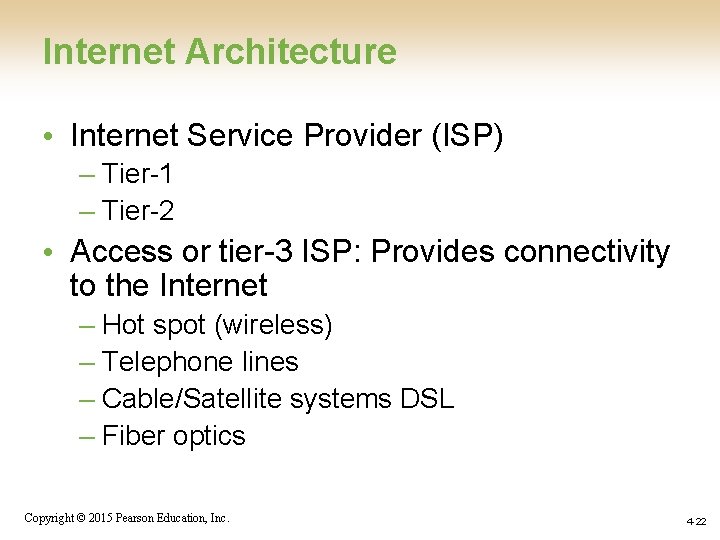 Internet Architecture

• Internet Service Provider (ISP)
– Tier-1
– Tier-2

• Access or tier-3 ISP: Provides connectivity to the Internet
– Hot spot (wireless)
– Telephone lines
– Cable/Satellite systems DSL
– Fiber optics

Copyright © 2015 Pearson Education, Inc.

4-22